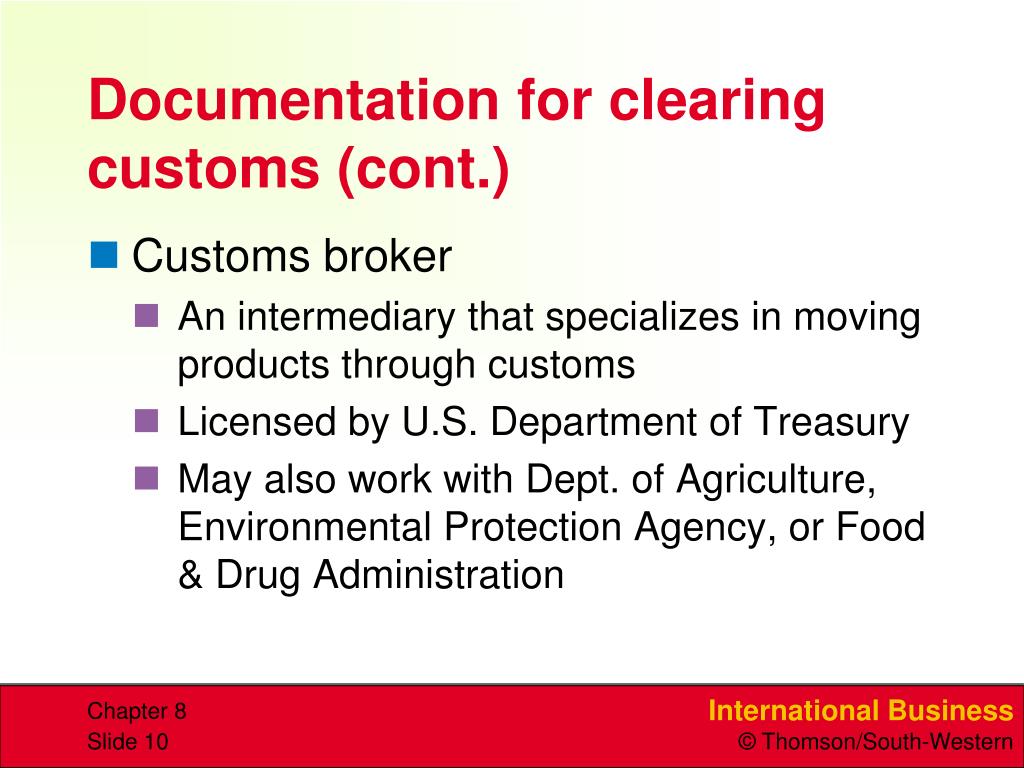 Documentation for clearing customs (cont.)

Customs broker

An intermediary that specializes in moving products through customs

Licensed by U.S. Department of Treasury

May also work with Dept. of Agriculture, Environmental Protection Agency, or Food & Drug Administration

Chapter 8
Slide 10

International Business
© Thomson/South-Western